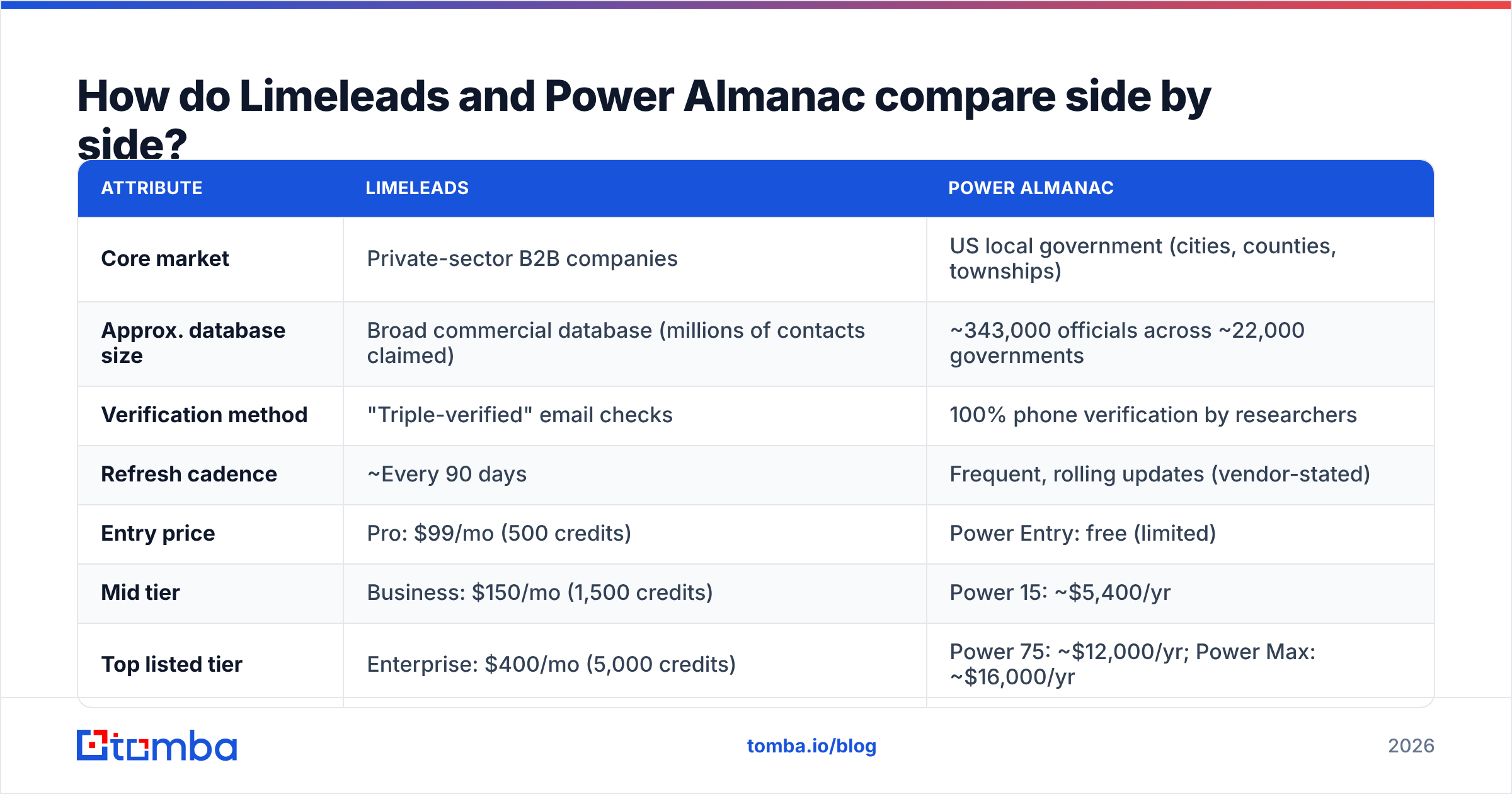 How do Limeleads and Power Almanac compare side by side?

| ATTRIBUTE | LIMELEADS | POWER ALMANAC |
|---|---|---|
| Core market | Private-sector B2B companies | US local government (cities, counties, townships) |
| Approx. database size | Broad commercial database (millions of contacts claimed) | ~343,000 officials across ~22,000 governments |
| Verification method | "Triple-verified" email checks | 100% phone verification by researchers |
| Refresh cadence | ~Every 90 days | Frequent, rolling updates (vendor-stated) |
| Entry price | Pro: $99/mo (500 credits) | Power Entry: free (limited) |
| Mid tier | Business: $150/mo (1,500 credits) | Power 15: ~$5,400/yr |
| Top listed tier | Enterprise: $400/mo (5,000 credits) | Power 75: ~$12,000/yr; Power Max: ~$16,000/yr |

tomba

tomba.io/blog

2026